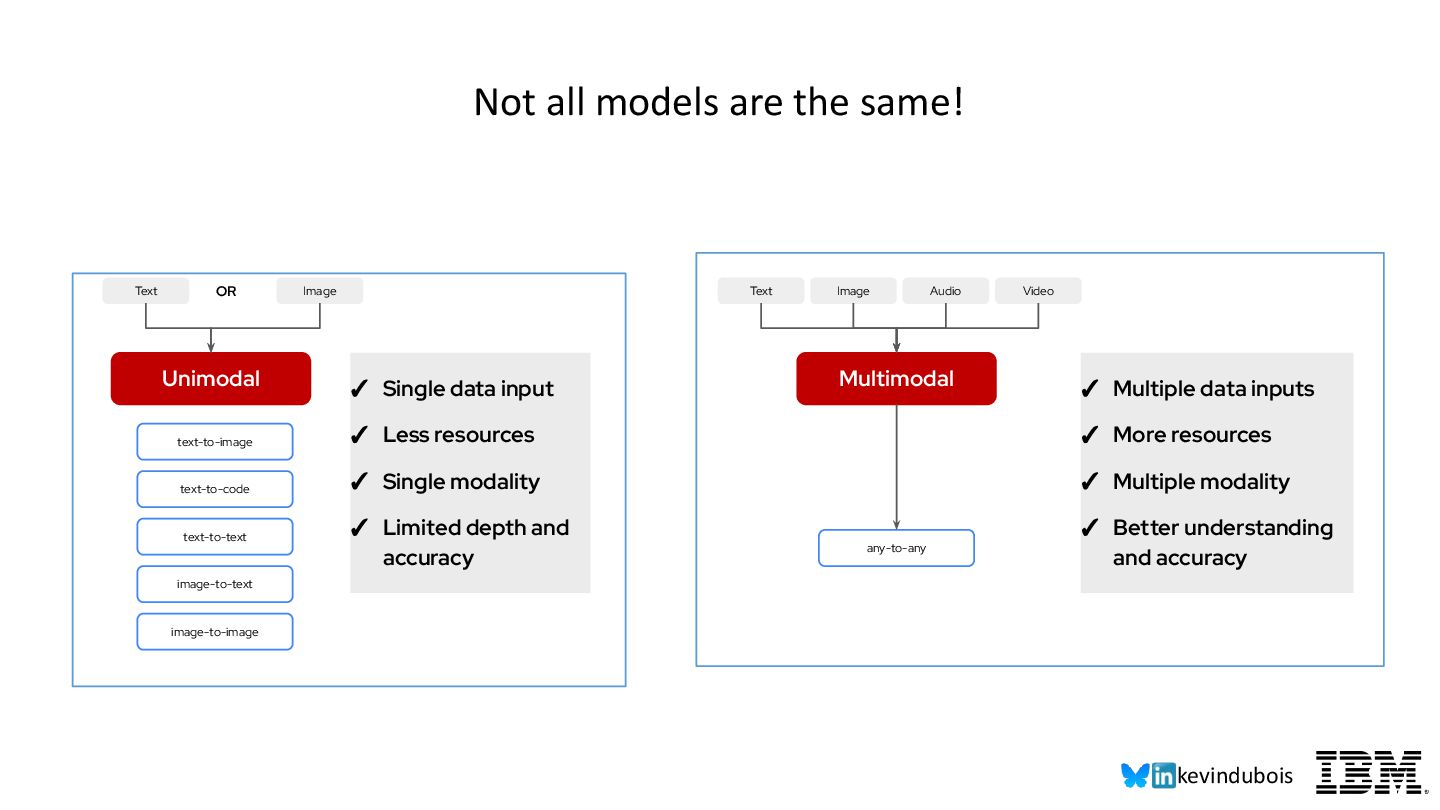 Not all models are the same!

Text OR Image

Unimodal

text-to-image

text-to-code

text-to-text

image-to-text

image-to-image

✓ Single data input
✓ Less resources
✓ Single modality
✓ Limited depth and accuracy

Text Image Audio Video

Multimodal

any-to-any

✓ Multiple data inputs
✓ More resources
✓ Multiple modality
✓ Better understanding and accuracy

in kevindubois IBM